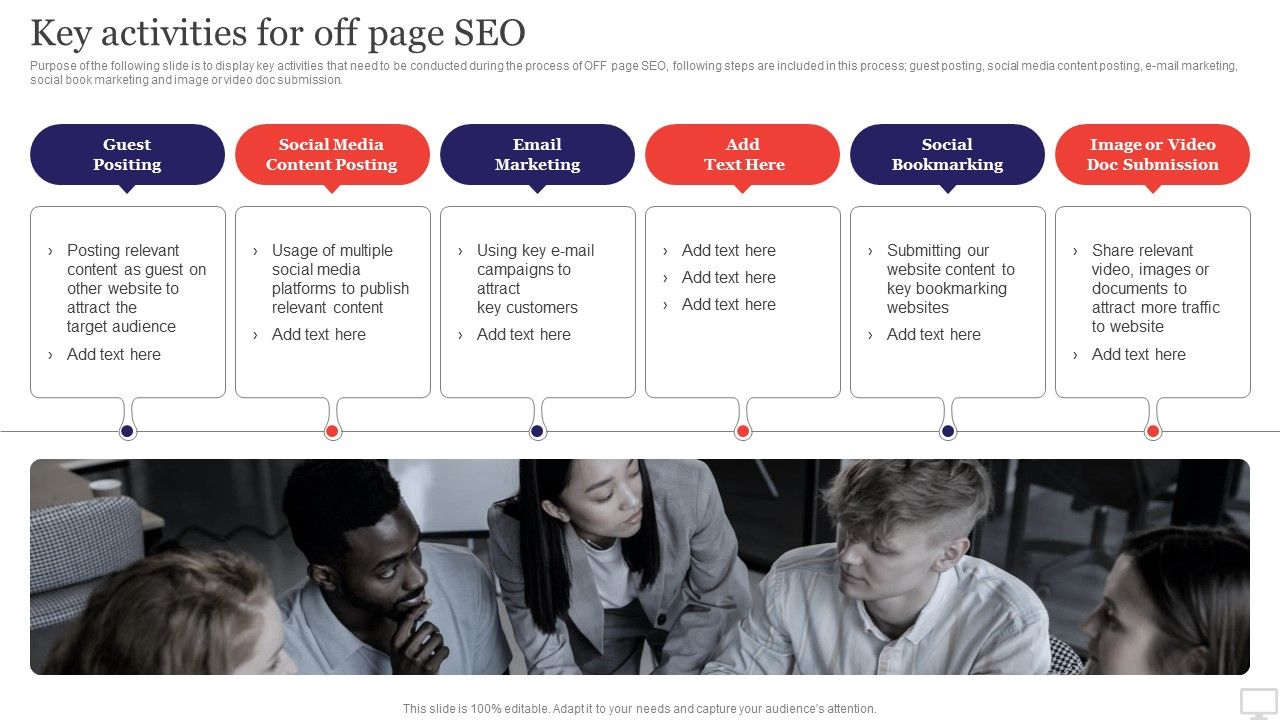 Key activities for off page SEO

Purpose of the following slide is to display key activities that need to be conducted during the process of OFF page SEO, following steps are included in this process; guest posting, social media content posting, e-mail marketing, social book marketing and image or video doc submission.

Guest Positing

› Posting relevant content as guest on other website to attract the target audience
› Add text here

Social Media Content Posting

› Usage of multiple social media platforms to publish relevant content
› Add text here

Email Marketing

› Using key e-mail campaigns to attract key customers
› Add text here

Add Text Here

› Add text here
› Add text here
› Add text here

Social Bookmarking

› Submitting our website content to key bookmarking websites
› Add text here

Image or Video Doc Submission

› Share relevant video, images or documents to attract more traffic to website
› Add text here

This slide is 100% editable. Adapt it to your needs and capture your audience's attention.